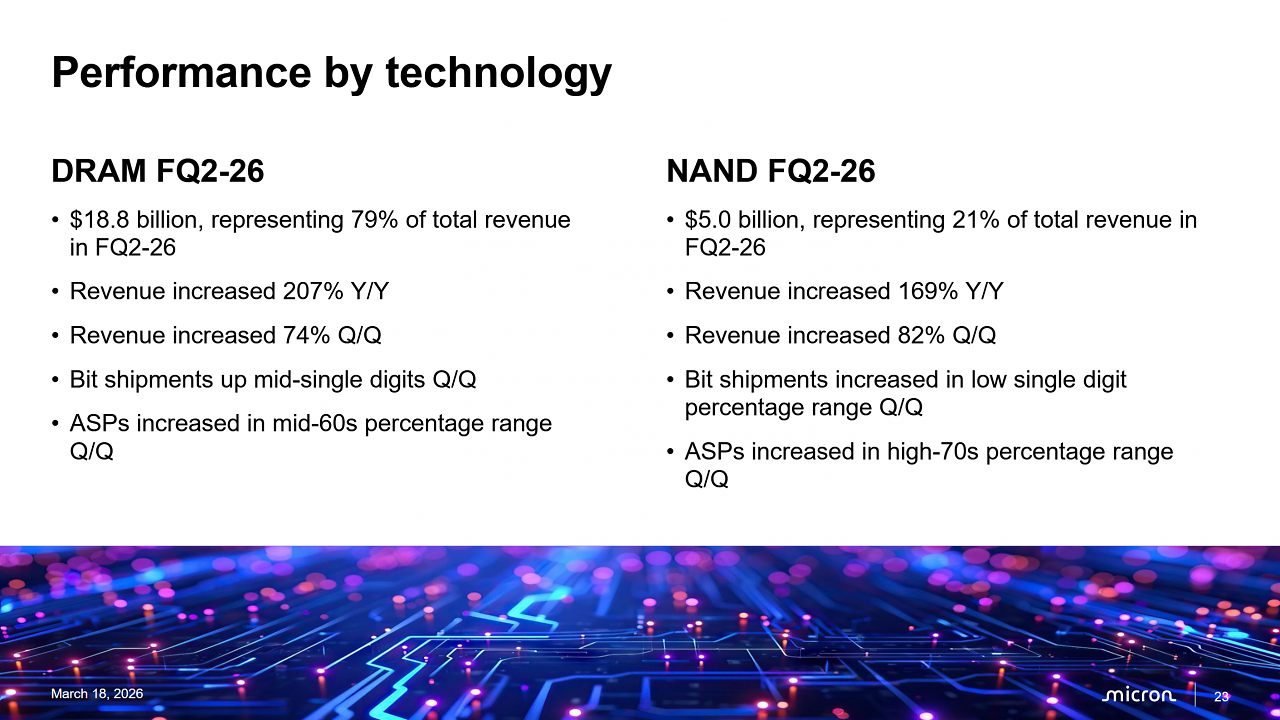 Performance by technology

DRAM FQ2-26

• $18.8 billion, representing 79% of total revenue in FQ2-26

• Revenue increased 207% Y/Y

• Revenue increased 74% Q/Q

• Bit shipments up mid-single digits Q/Q

• ASPs increased in mid-60s percentage range Q/Q

NAND FQ2-26

• $5.0 billion, representing 21% of total revenue in FQ2-26

• Revenue increased 169% Y/Y

• Revenue increased 82% Q/Q

• Bit shipments increased in low single digit percentage range Q/Q

• ASPs increased in high-70s percentage range Q/Q

March 18, 2026

micron

23